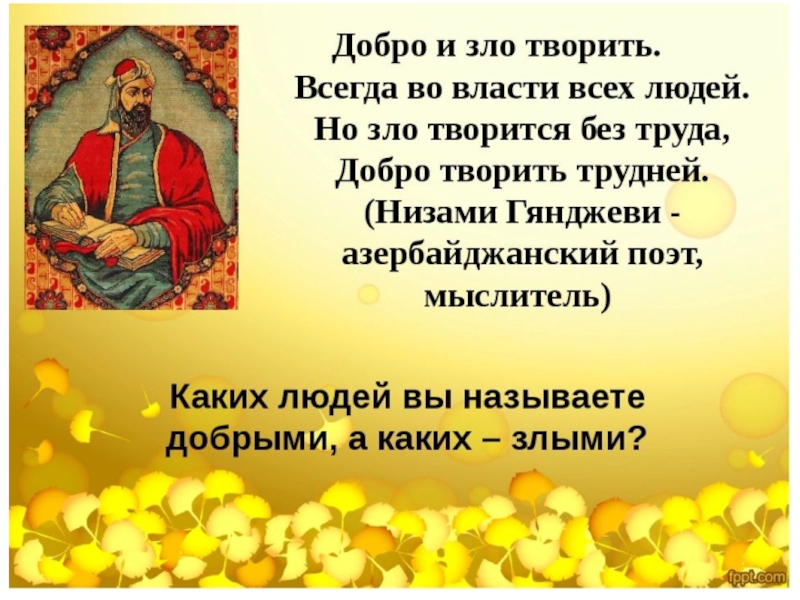 Добро и зло творить.
Всегда во власти всех людей.
Но зло творится без труда,
Добро творить трудней.
(Низами Гянджеви - азербайджанский поэт, мыслитель)

Каких людей вы называете добрыми, а каких – злыми?

fppt.com